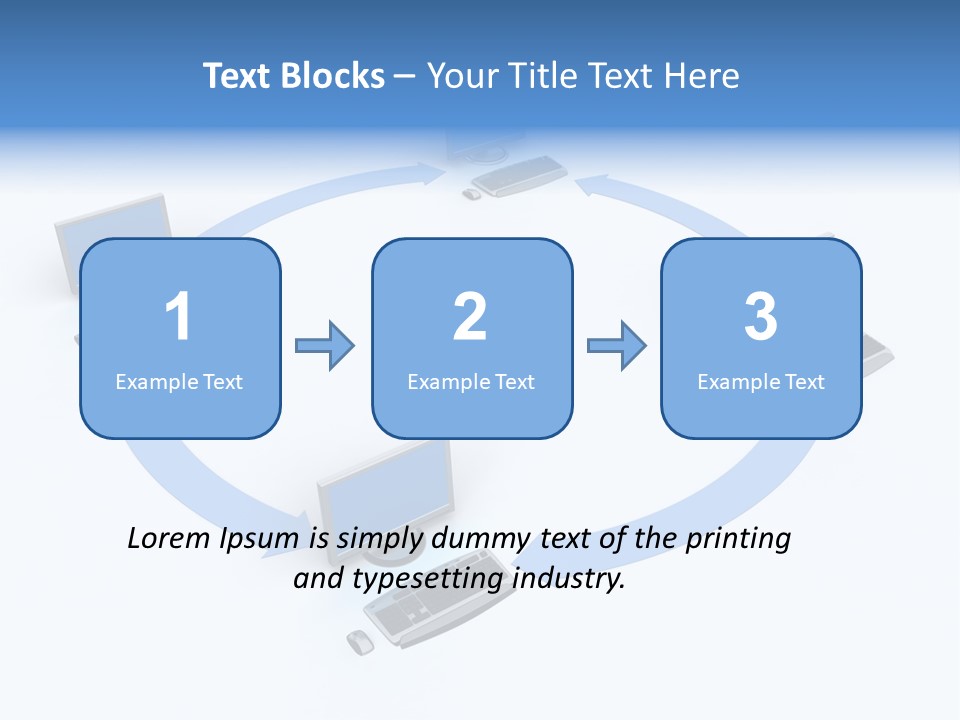 Text Blocks – Your Title Text Here

1
Example Text

2
Example Text

3
Example Text

Lorem Ipsum is simply dummy text of the printing and typesetting industry.